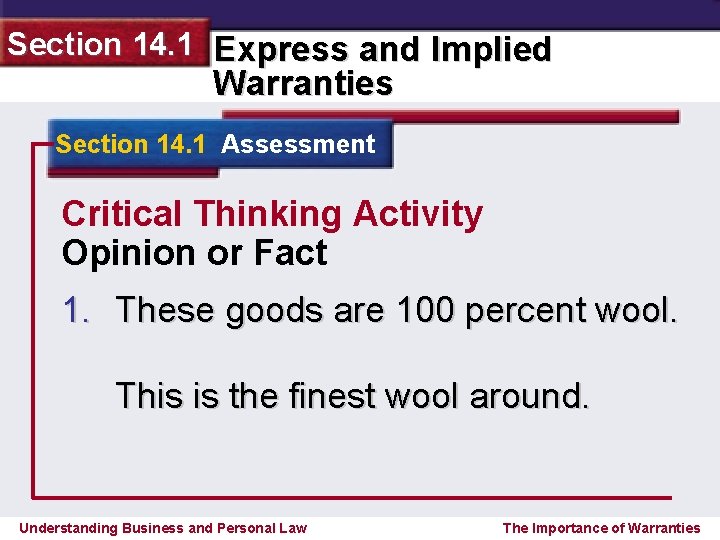 Section 14.1 Express and Implied Warranties

Section 14.1 Assessment

Critical Thinking Activity
Opinion or Fact

1. These goods are 100 percent wool.

This is the finest wool around.

Understanding Business and Personal Law

The Importance of Warranties